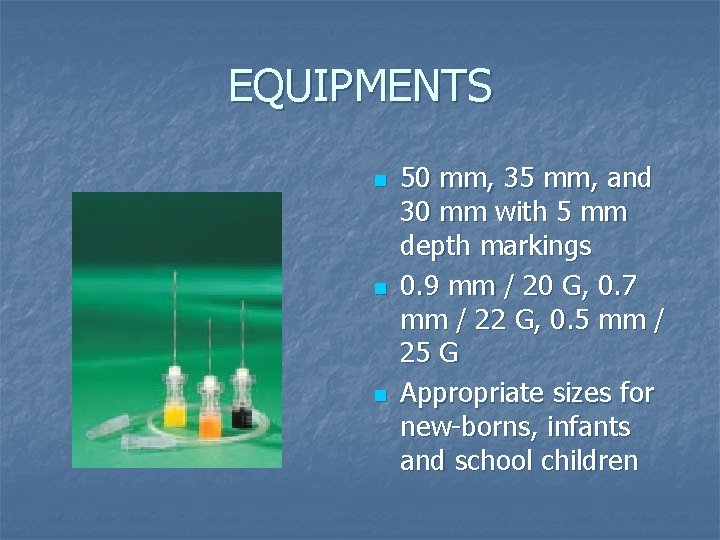 EQUIPMENTS

- 50 mm, 35 mm, and 30 mm with 5 mm depth markings
- 0.9 mm / 20 G, 0.7 mm / 22 G, 0.5 mm / 25 G
- Appropriate sizes for new-borns, infants and school children